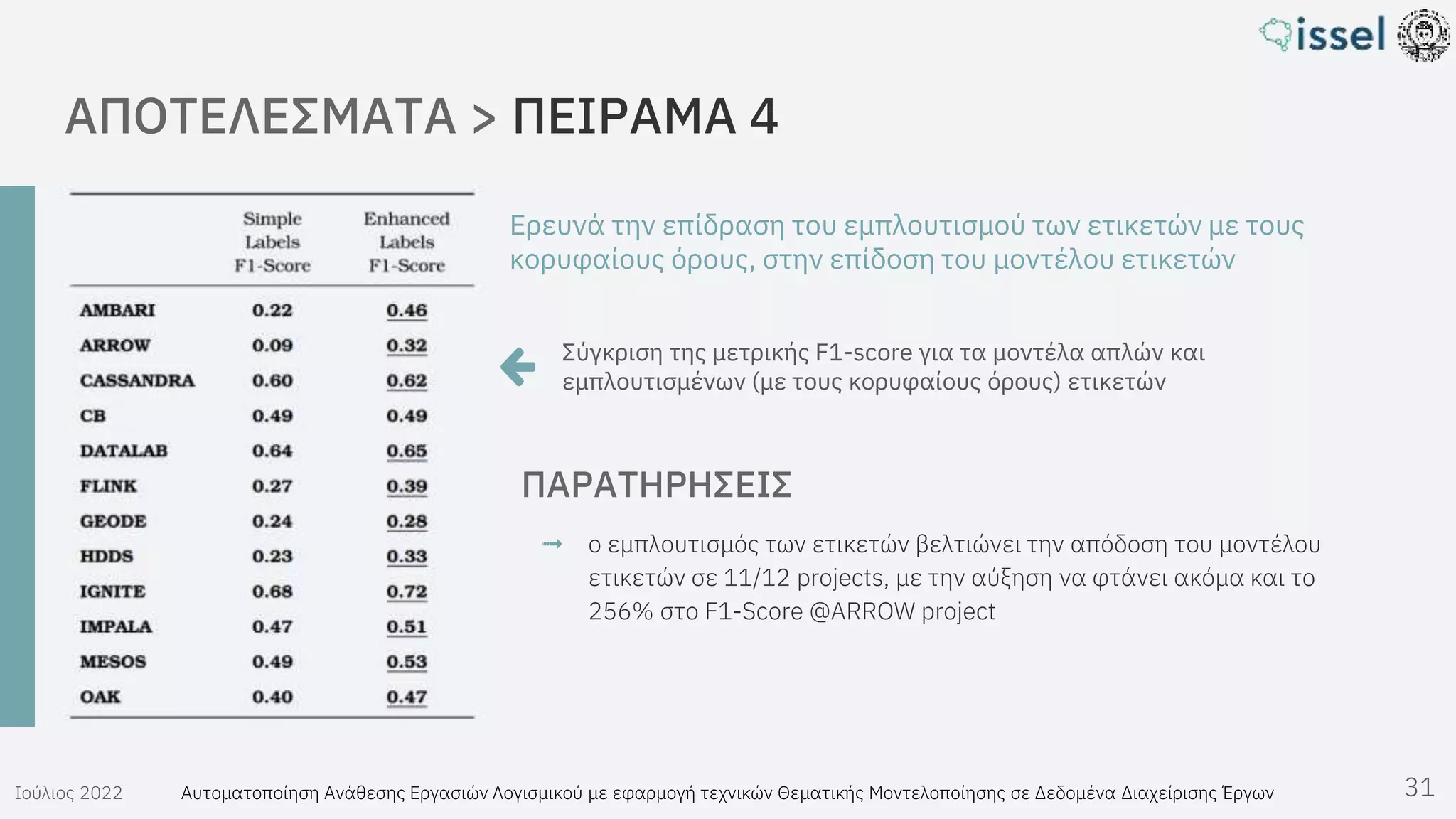 issel

ΑΠΟΤΕΛΕΣΜΑΤΑ > ΠΕΙΡΑΜΑ 4

| | Simple Labels F1-Score | Enhanced Labels F1-Score |
|---|---|---|
| AMBARI | 0.22 | 0.46 |
| ARROW | 0.09 | 0.32 |
| CASSANDRA | 0.60 | 0.62 |
| CB | 0.49 | 0.49 |
| DATALAB | 0.64 | 0.65 |
| FLINK | 0.27 | 0.39 |
| GEODE | 0.24 | 0.28 |
| HDDS | 0.23 | 0.33 |
| IGNITE | 0.68 | 0.72 |
| IMPALA | 0.47 | 0.51 |
| MESOS | 0.49 | 0.53 |
| OAK | 0.40 | 0.47 |

Ερευνά την επίδραση του εμπλουτισμού των ετικετών με τους κορυφαίους όρους, στην επίδοση του μοντέλου ετικετών

Σύγκριση της μετρικής F1-score για τα μοντέλα απλών και εμπλουτισμένων (με τους κορυφαίους όρους) ετικετών

ΠΑΡΑΤΗΡΗΣΕΙΣ

ο εμπλουτισμός των ετικετών βελτιώνει την απόδοση του μοντέλου ετικετών σε 11/12 projects, με την αύξηση να φτάνει ακόμα και το 256% στο F1-Score @ARROW project

Ιούλιος 2022 Αυτοματοποίηση Ανάθεσης Εργασιών Λογισμικού με εφαρμογή τεχνικών Θεματικής Μοντελοποίησης σε Δεδομένα Διαχείρισης Έργων 31